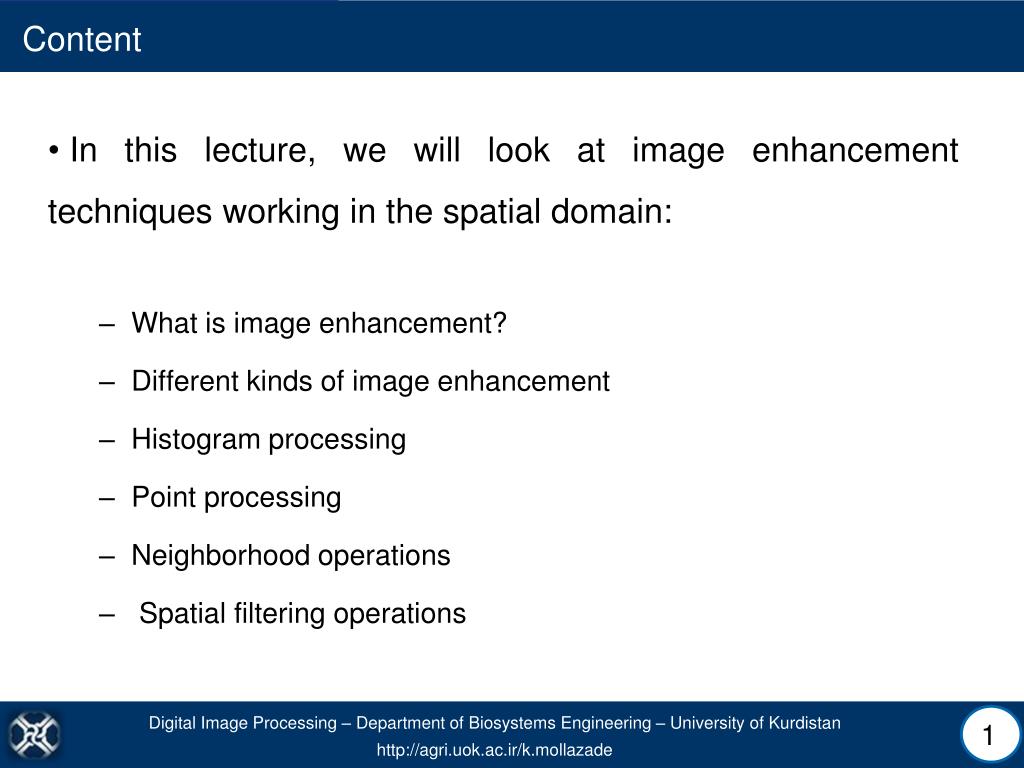 Content

• In this lecture, we will look at image enhancement techniques working in the spatial domain:

– What is image enhancement?
– Different kinds of image enhancement
– Histogram processing
– Point processing
– Neighborhood operations
– Spatial filtering operations

Digital Image Processing – Department of Biosystems Engineering – University of Kurdistan
http://agri.uok.ac.ir/k.mollazade

1